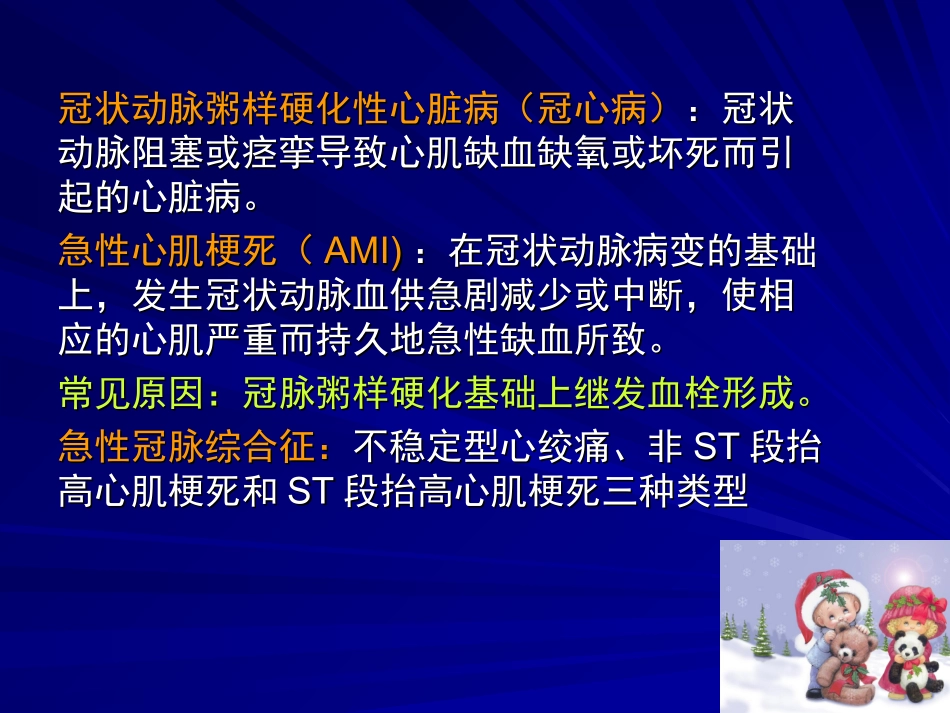 冠状动脉粥样硬化性心脏病（冠心病）：冠状动脉阻塞或痉挛导致心肌缺血缺氧或坏死而引起的心脏病。

急性心肌梗死（ AMI) ：在冠状动脉病变的基础上，发生冠状动脉血供急剧减少或中断，使相应的心肌严重而持久地急性缺血所致。

常见原因：冠脉粥样硬化基础上继发血栓形成。

急性冠脉综合征：不稳定型心绞痛、非 ST 段抬高心肌梗死和 ST 段抬高心肌梗死三种类型